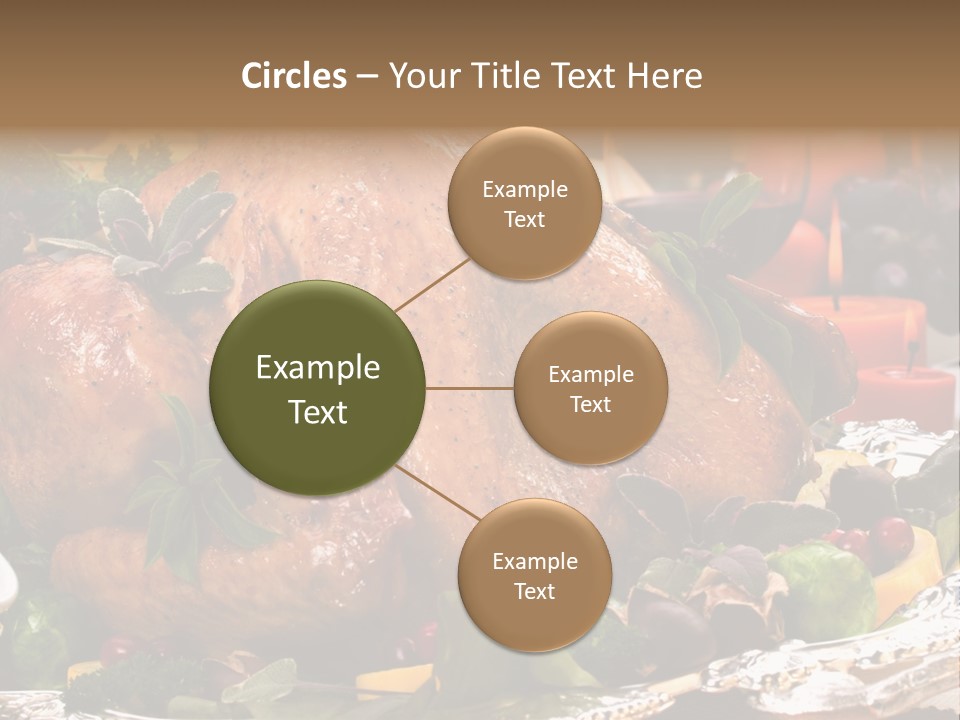 Circles – Your Title Text Here

Example Text

Example Text

Example Text

Example Text